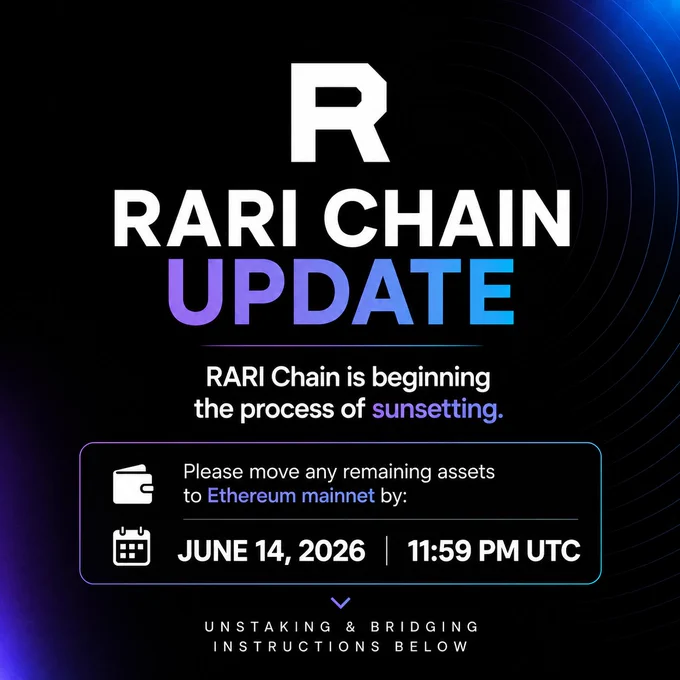 R

RARI CHAIN
UPDATE

RARI Chain is beginning the process of sunsetting.

Please move any remaining assets to Ethereum mainnet by:

JUNE 14, 2026 | 11:59 PM UTC

UNSTAKING & BRIDGING INSTRUCTIONS BELOW